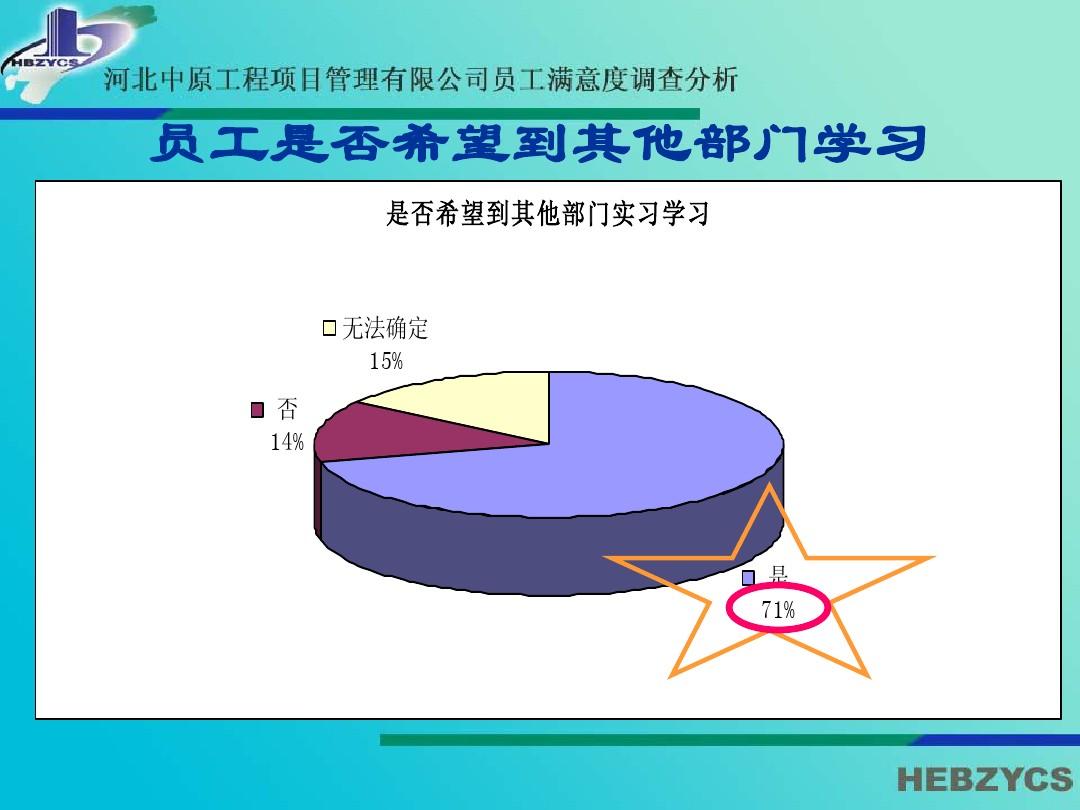 HBZYCS

河北中原工程项目管理有限公司员工满意度调查分析

员工是否希望到其他部门学习

是否希望到其他部门实习学习

无法确定
15%

否
14%

是
71%

HEBZYCS